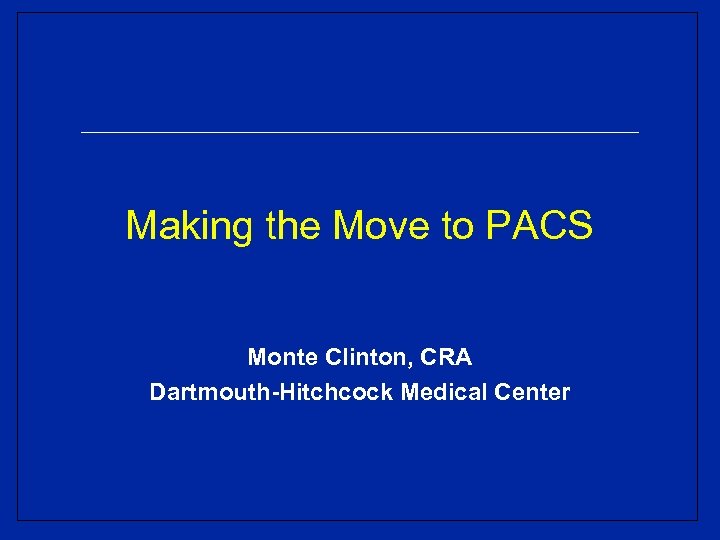 Making the Move to PACS

Monte Clinton, CRA
Dartmouth-Hitchcock Medical Center